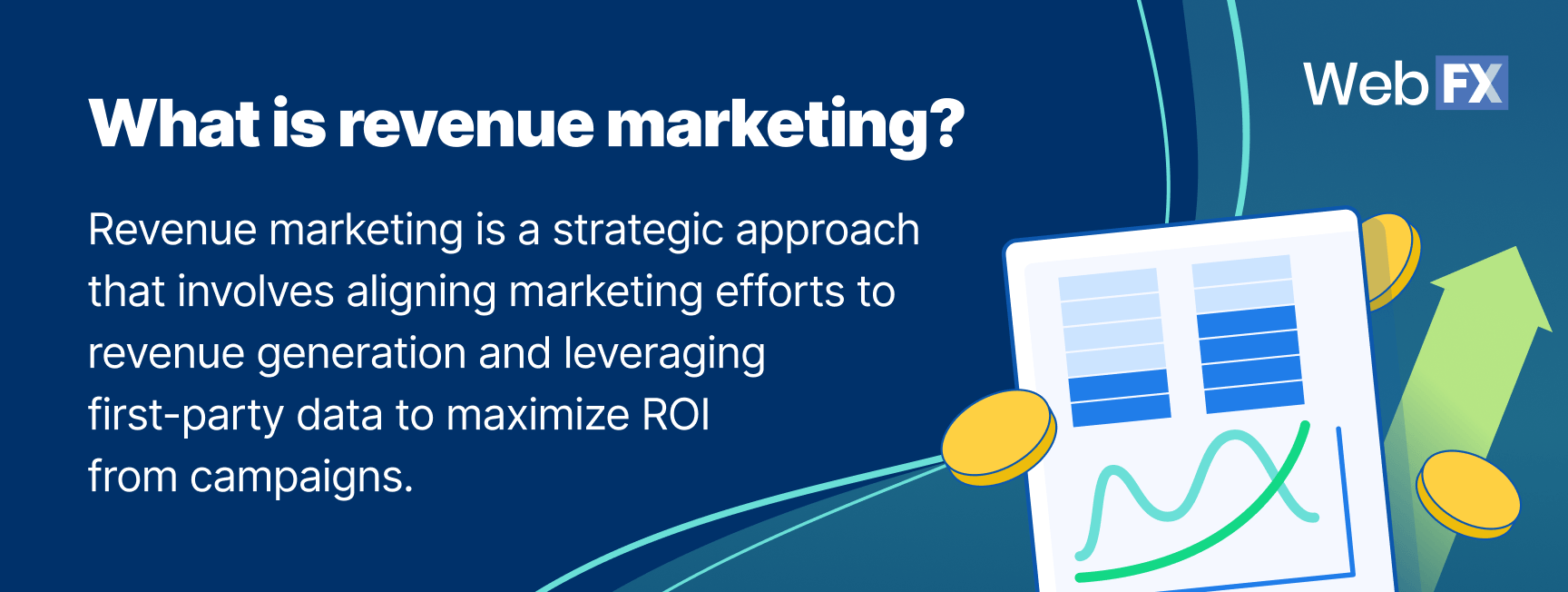 What is revenue marketing?

Revenue marketing is a strategic approach that involves aligning marketing efforts to revenue generation and leveraging first-party data to maximize ROI from campaigns.

WebFX